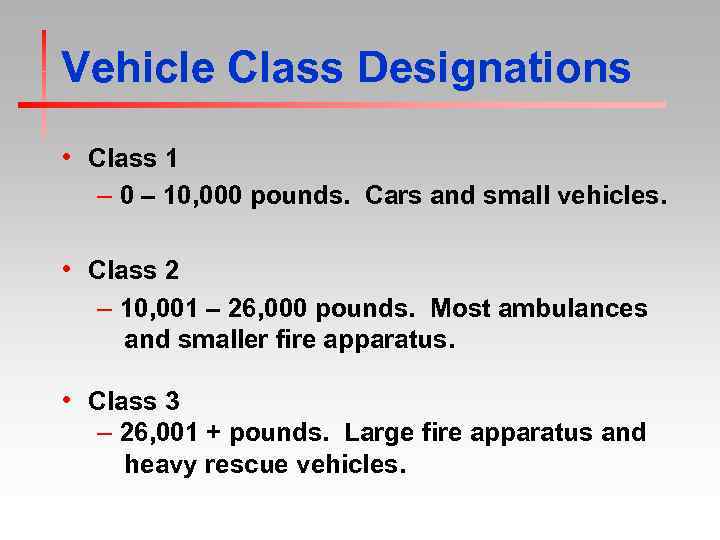 Vehicle Class Designations

• Class 1
– 0 – 10,000 pounds. Cars and small vehicles.

• Class 2
– 10,001 – 26,000 pounds. Most ambulances and smaller fire apparatus.

• Class 3
– 26,001 + pounds. Large fire apparatus and heavy rescue vehicles.